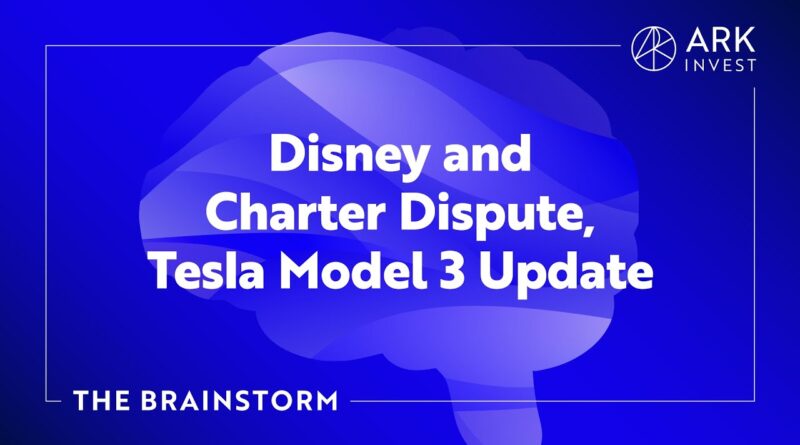 ARK INVEST

Disney and Charter Dispute, Tesla Model 3 Update

THE BRAINSTORM